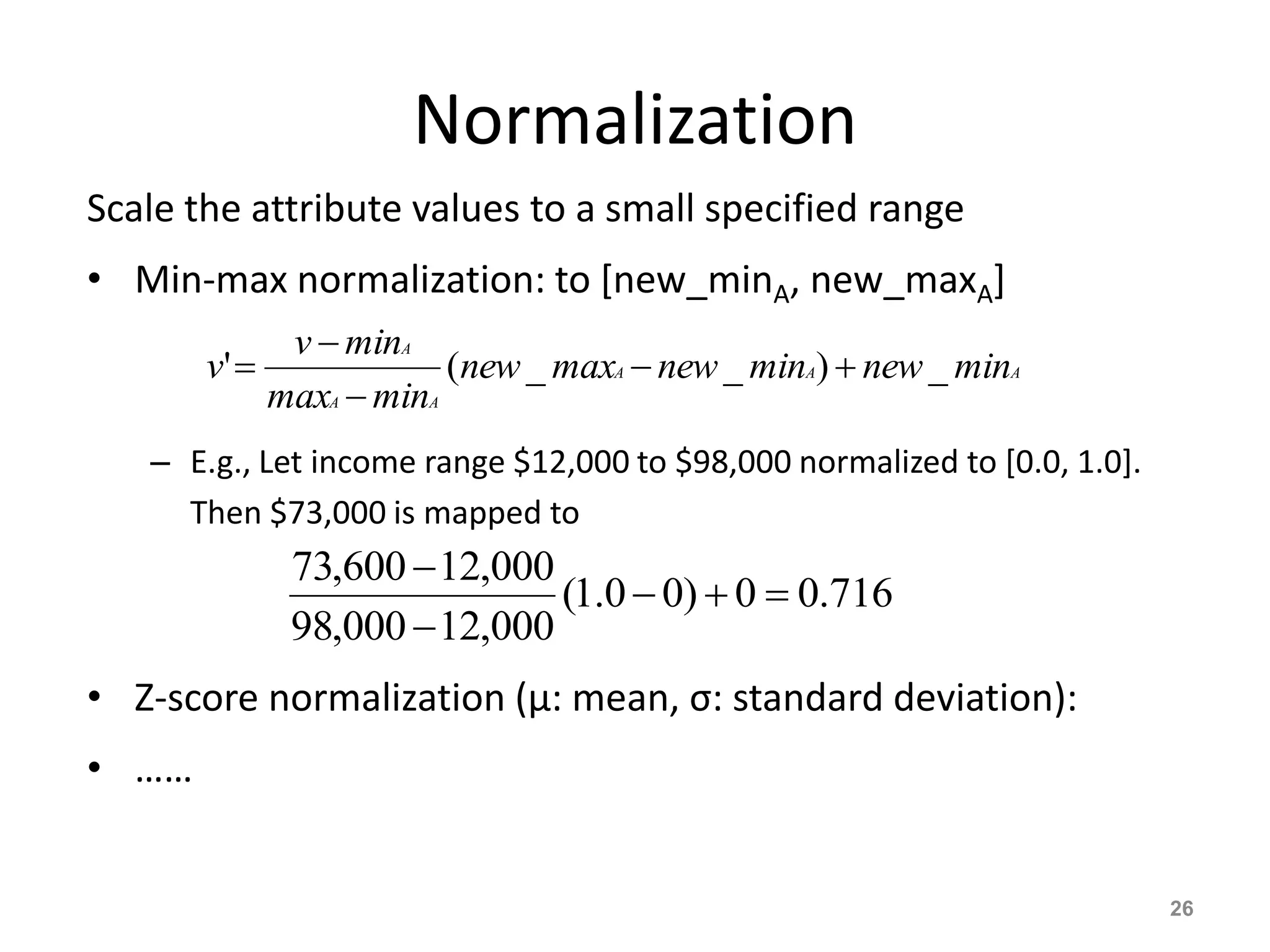 Normalization

Scale the attribute values to a small specified range

• Min-max normalization: to [new_min$_A$, new_max$_A$]

$v' = \frac{v - min_A}{max_A - min_A}(new\_max_A - new\_min_A) + new\_min_A$

– E.g., Let income range \$12,000 to \$98,000 normalized to [0.0, 1.0]. Then \$73,000 is mapped to

$\frac{73,600 - 12,000}{98,000 - 12,000}(1.0 - 0) + 0 = 0.716$

• Z-score normalization (μ: mean, σ: standard deviation):

• ……

26